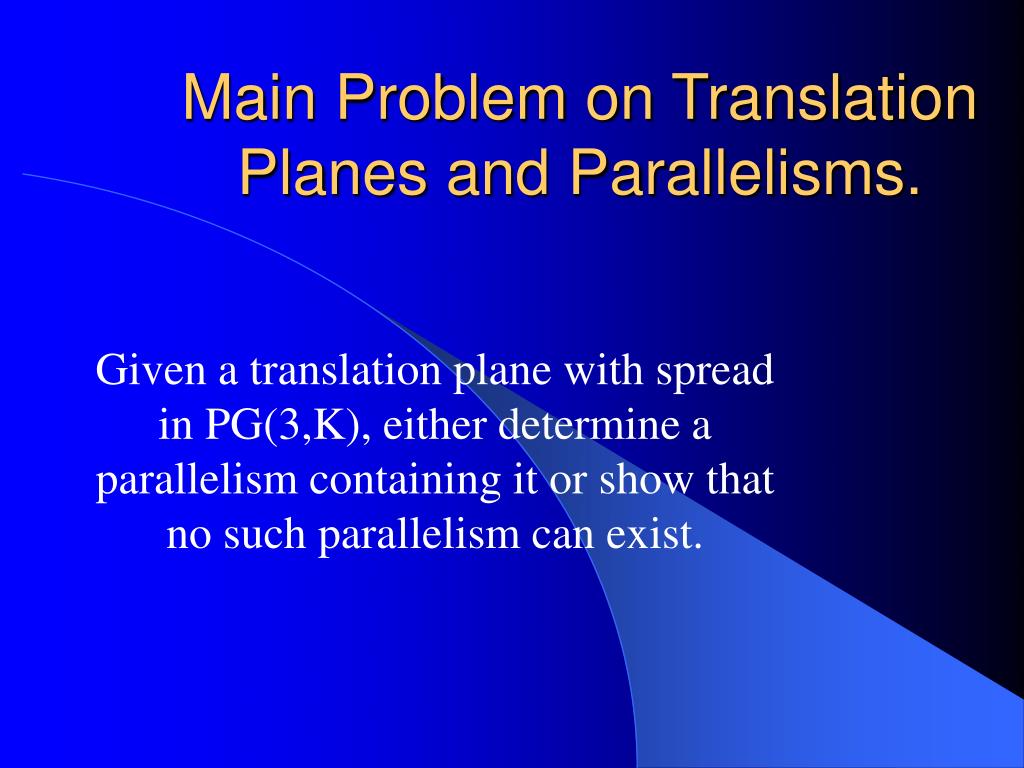 Main Problem on Translation Planes and Parallelisms.

Given a translation plane with spread in PG(3,K), either determine a parallelism containing it or show that no such parallelism can exist.